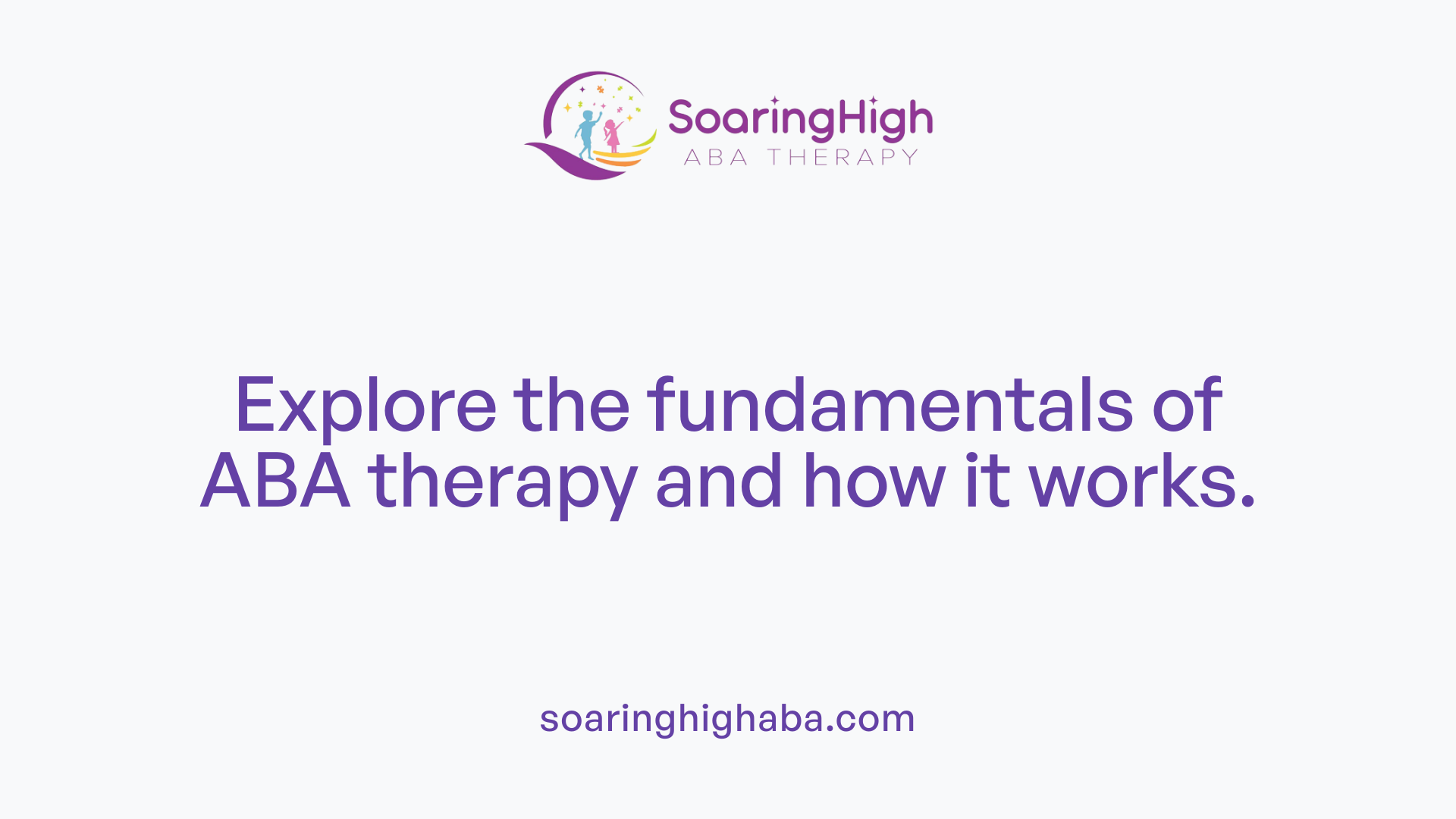 SoaringHigh
ABA THERAPY

Explore the fundamentals of ABA therapy and how it works.

soaringhighaba.com